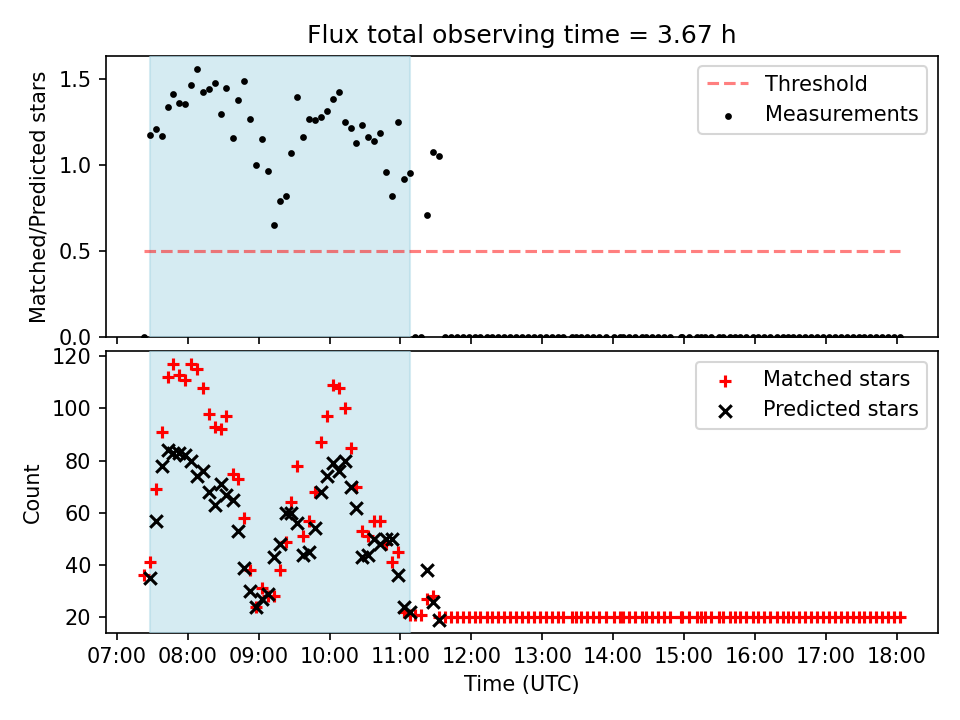 Flux total observing time = 3.67 h

Matched/Predicted stars

1.5
1.0
0.5
0.0

Threshold
Measurements

Count

120
100
80
60
40
20

Matched stars
Predicted stars

07:00 08:00 09:00 10:00 11:00 12:00 13:00 14:00 15:00 16:00 17:00 18:00

Time (UTC)